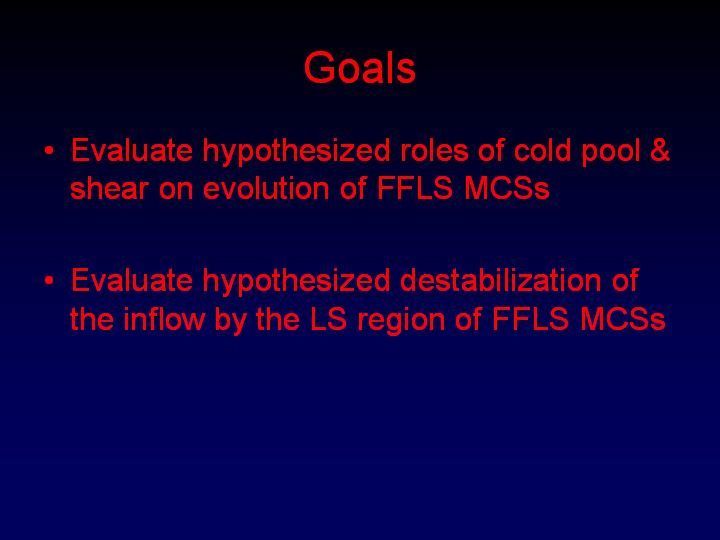 Goals

• Evaluate hypothesized roles of cold pool & shear on evolution of FFLS MCSs

• Evaluate hypothesized destabilization of the inflow by the LS region of FFLS MCSs